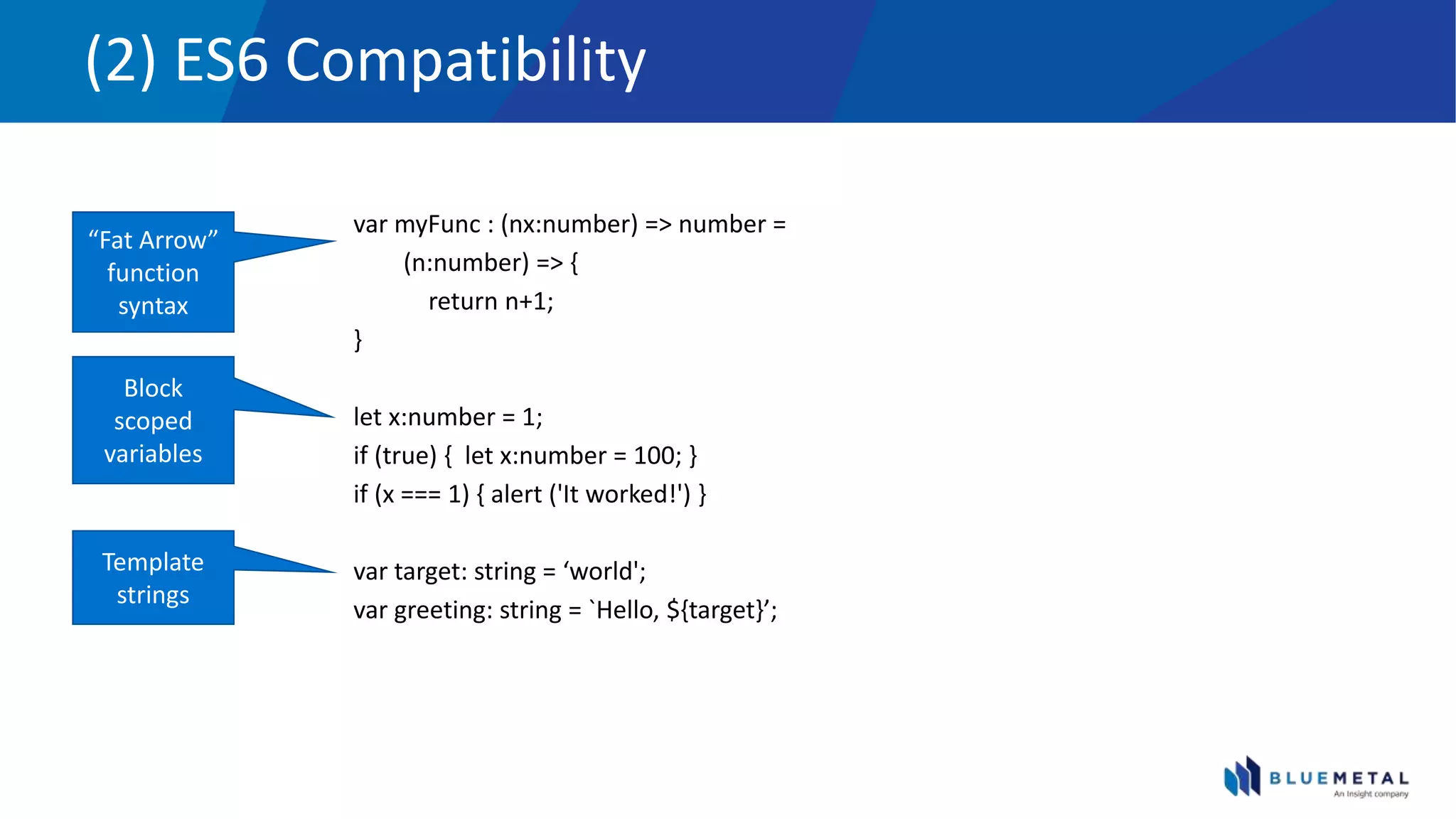 (2) ES6 Compatibility

“Fat Arrow” function syntax

var myFunc : (nx:number) => number =
(n:number) => {
return n+1;
}

Block scoped variables

let x:number = 1;
if (true) { let x:number = 100; }
if (x === 1) { alert ('It worked!') }

Template strings

var target: string = ‘world';
var greeting: string = `Hello, ${target}’;

BLUEMETAL
An Insight company